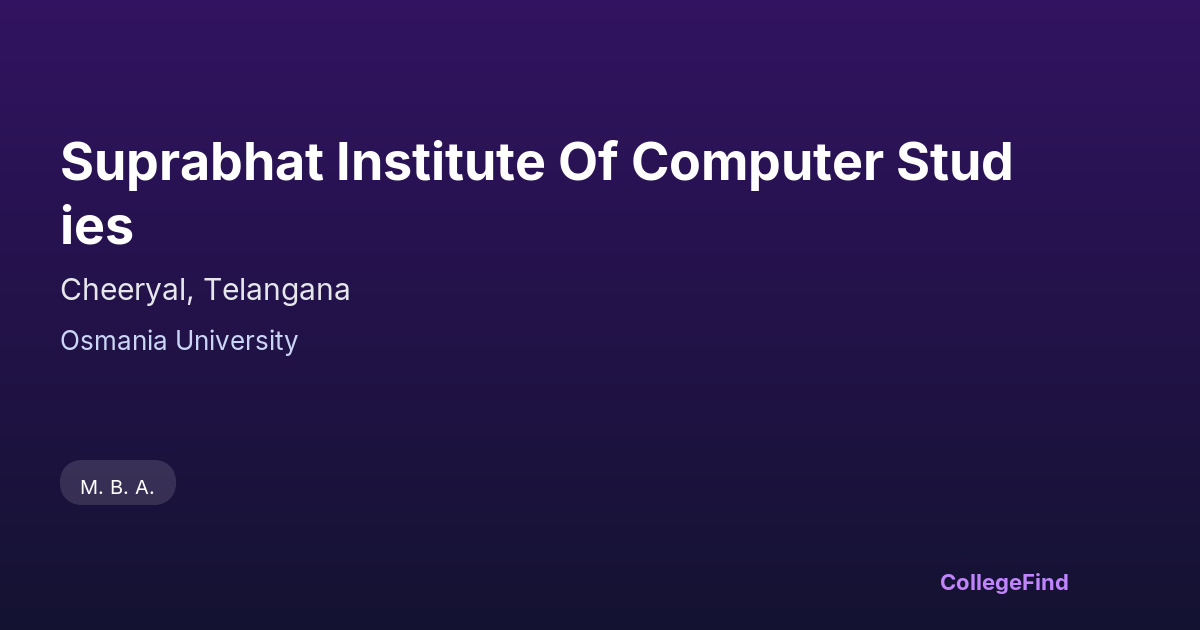 Suprabhat Institute Of Computer Studies

Cheeryal, Telangana

Osmania University

M. B. A.

CollegeFind